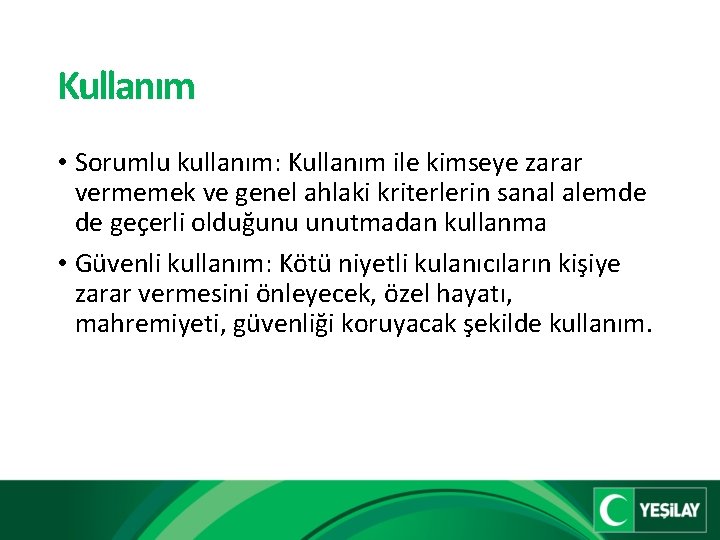 Kullanım

• Sorumlu kullanım: Kullanım ile kimseye zarar vermemek ve genel ahlaki kriterlerin sanal alemde de geçerli olduğunu unutmadan kullanma

• Güvenli kullanım: Kötü niyetli kulanıcıların kişiye zarar vermesini önleyecek, özel hayatı, mahremiyeti, güvenliği koruyacak şekilde kullanım.

YEŞİLAY